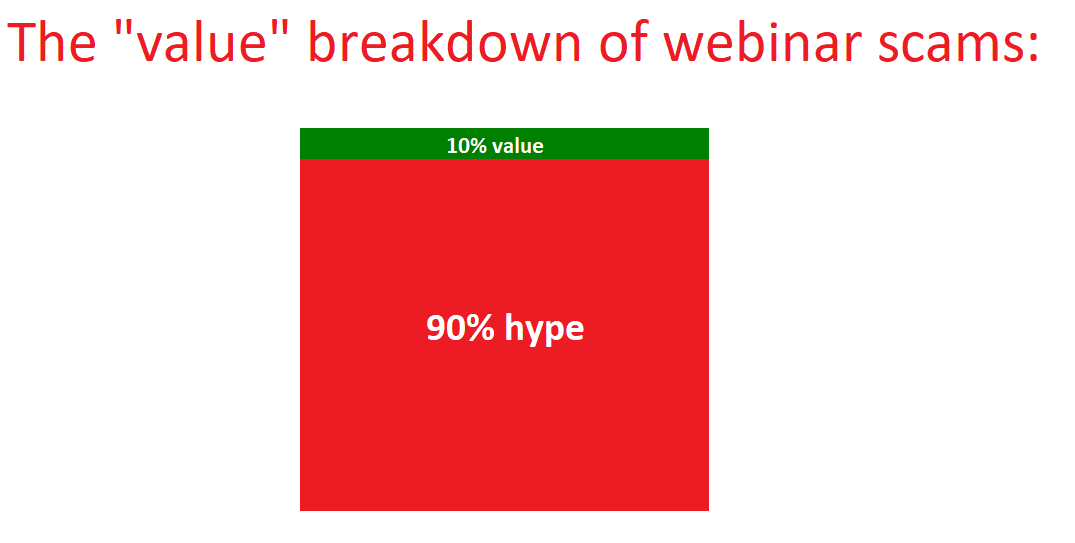 The "value" breakdown of webinar scams:

10% value

90% hype